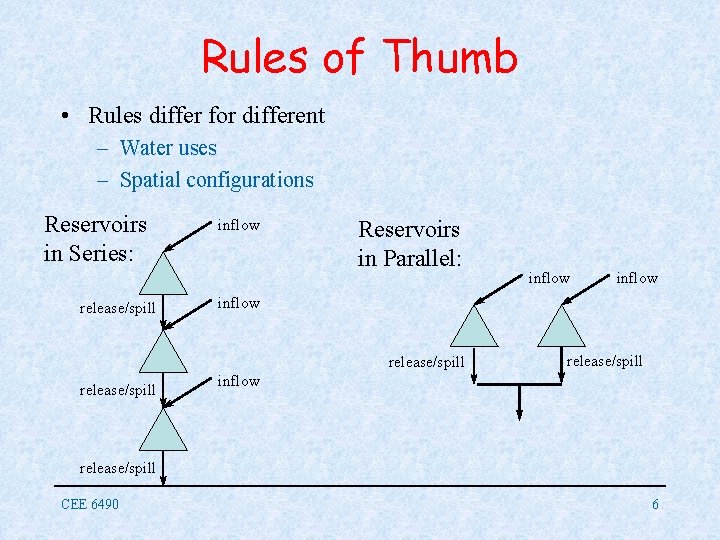 Rules of Thumb

• Rules differ for different
– Water uses
– Spatial configurations

Reservoirs in Series:

inflow

release/spill

inflow

release/spill

inflow

release/spill

Reservoirs in Parallel:

inflow

inflow

release/spill

release/spill

CEE 6490

6